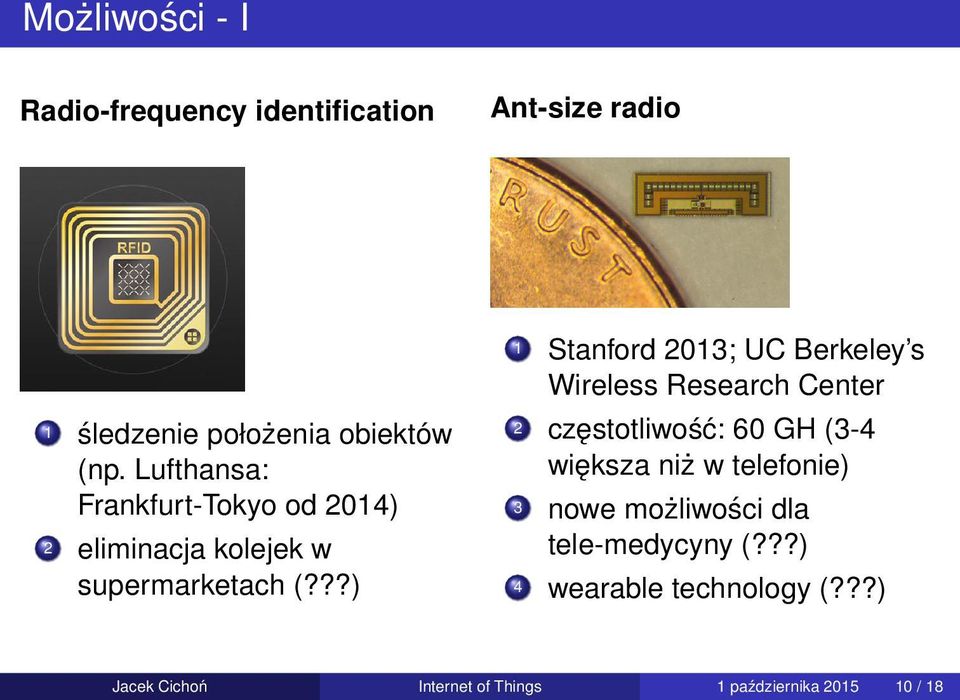 Możliwości - I

Radio-frequency identification

RFID

1 śledzenie położenia obiektów (np. Lufthansa: Frankfurt-Tokyo od 2014)
2 eliminacja kolejek w supermarketach (???)

Ant-size radio

RUST

1 Stanford 2013; UC Berkeley's Wireless Research Center
2 częstotliwość: 60 GH (3-4 większa niż w telefonie)
3 nowe możliwości dla tele-medycyny (???)
4 wearable technology (???)

Jacek Cichoń Internet of Things 1 października 2015 10 / 18